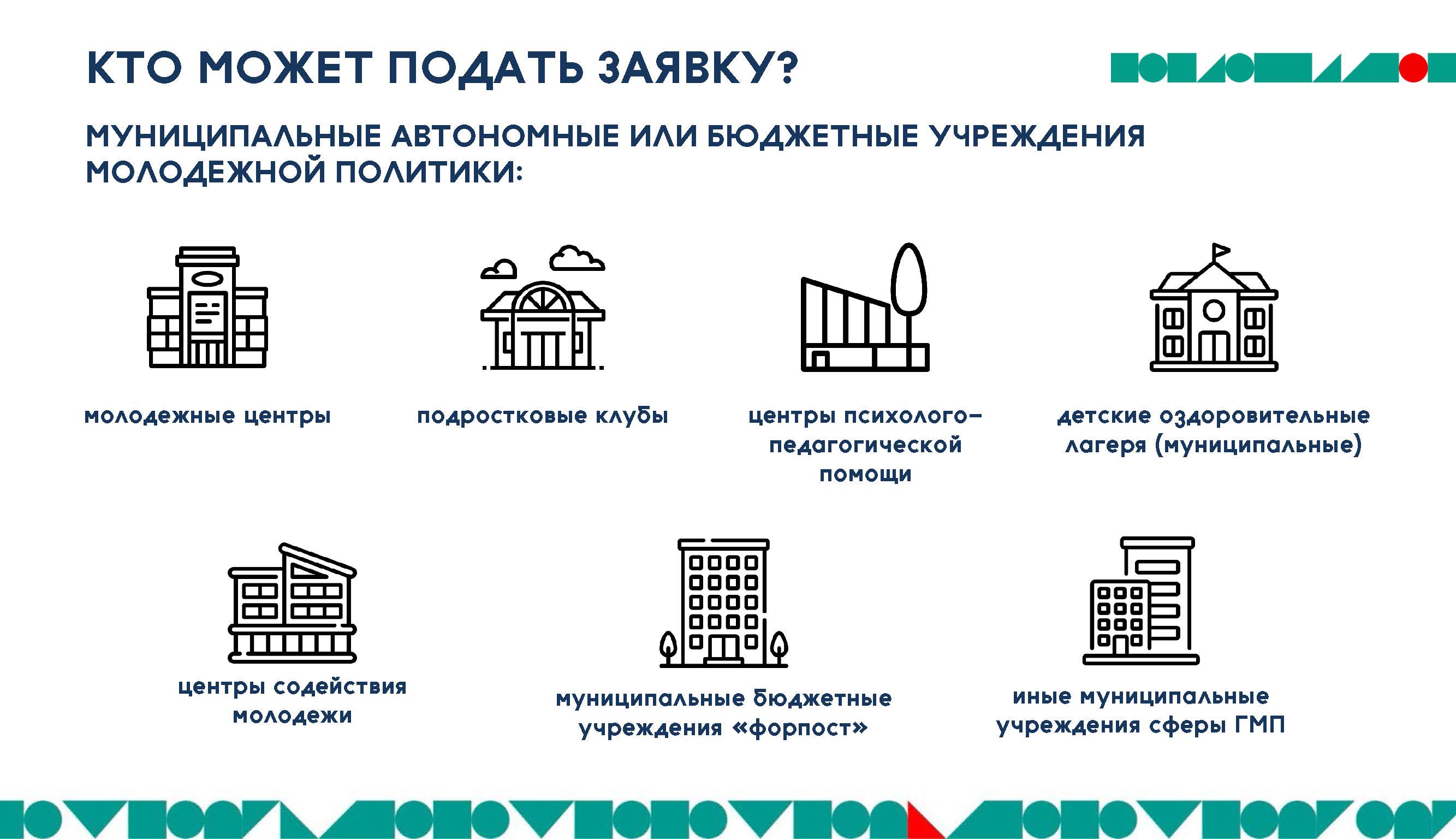 КТО МОЖЕТ ПОДАТЬ ЗАЯВКУ?

МУНИЦИПАЛЬНЫЕ АВТОНОМНЫЕ ИЛИ БЮДЖЕТНЫЕ УЧРЕЖДЕНИЯ МОЛОДЕЖНОЙ ПОЛИТИКИ:

молодежные центры

подростковые клубы

центры психолого-педагогической помощи

детские оздоровительные лагеря (муниципальные)

центры содействия молодежи

муниципальные бюджетные учреждения «форпост»

иные муниципальные учреждения сферы ГМП